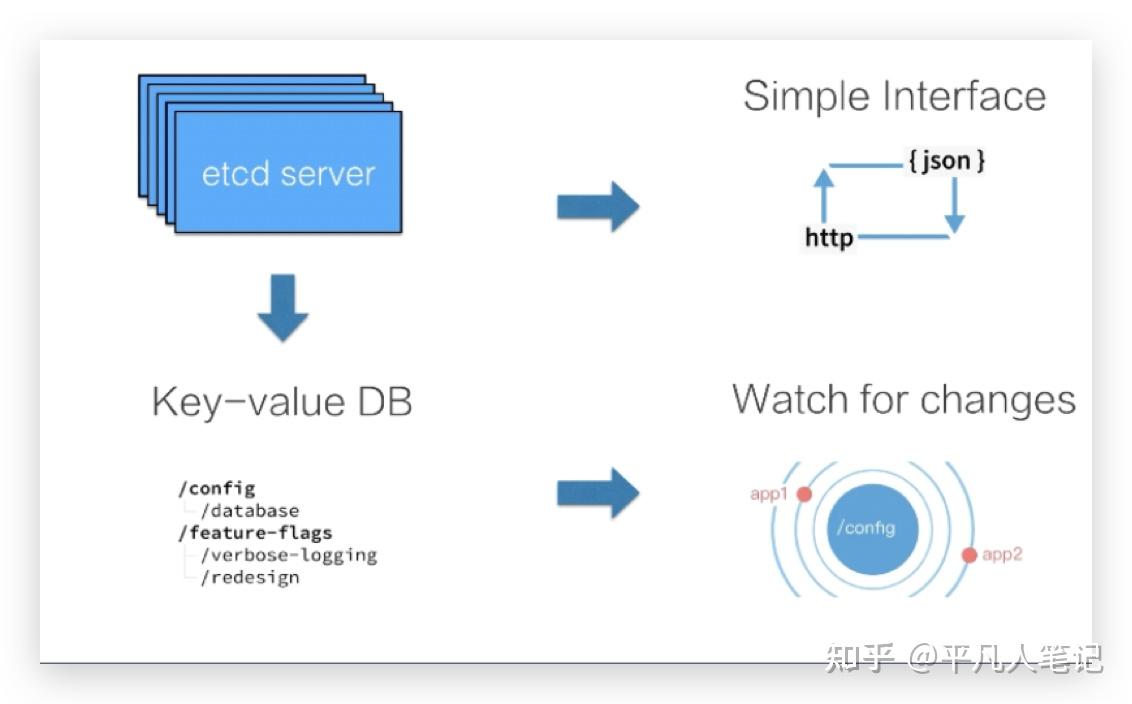 etcd server

Simple Interface

{ json }

http

Key-value DB

/config
/database
/feature-flags
/verbose-logging
/redesign

Watch for changes

app1

/config

app2

知乎 @平凡人笔记